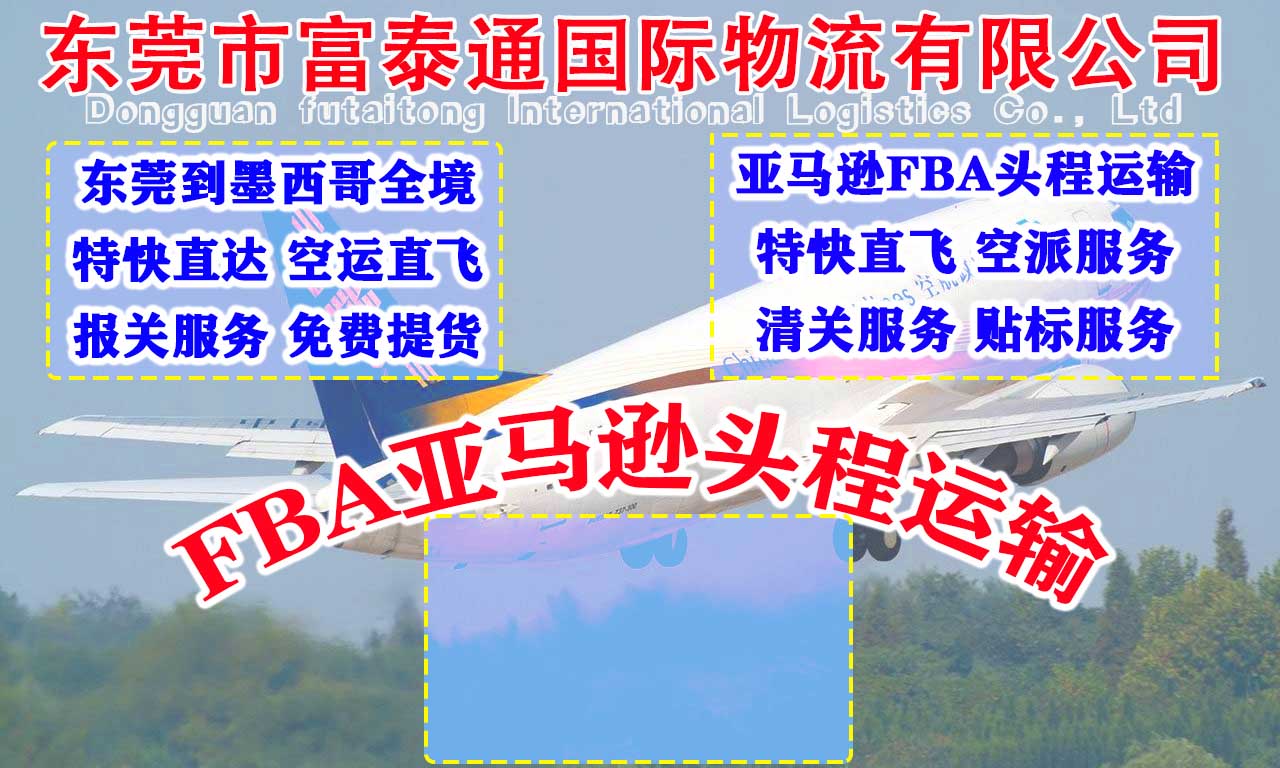 东莞市富泰通国际物流有限公司
Dongguan futaitong International Logistics Co., Ltd

东莞到墨西哥全境
特快直达 空运直飞
报关服务 免费提货

亚马逊FBA头程运输
特快直飞 空派服务
清关服务 贴标服务

FBA亚马逊头程运输